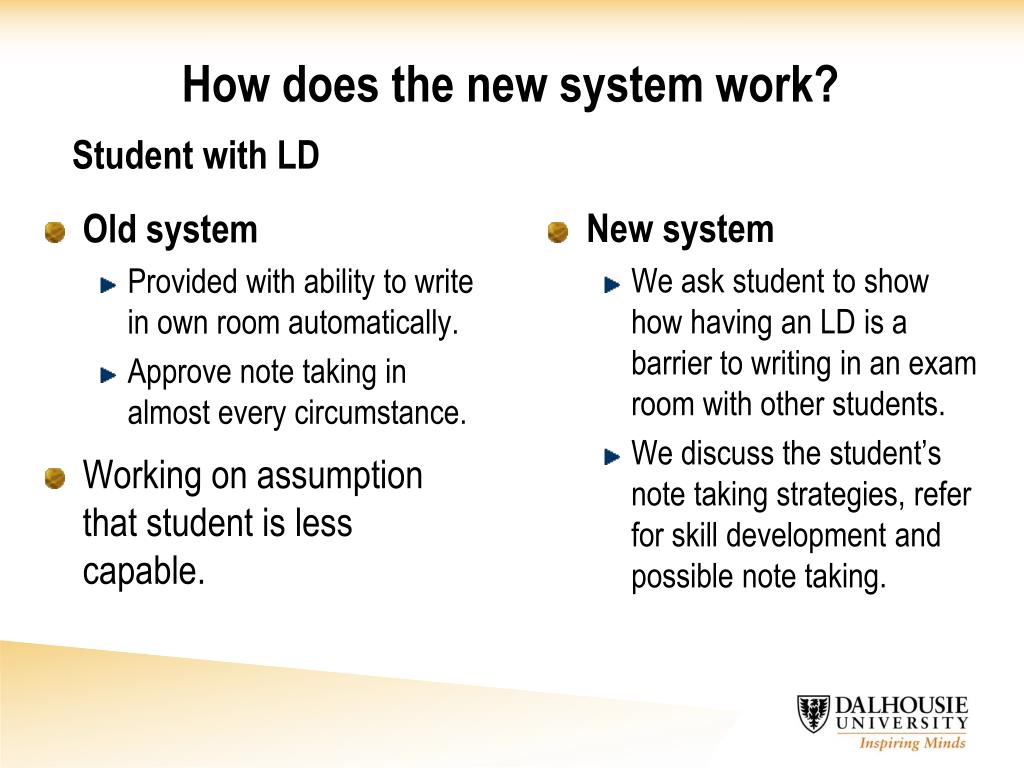 How does the new system work?

Student with LD

Old system

Provided with ability to write in own room automatically.

Approve note taking in almost every circumstance.

Working on assumption that student is less capable.

New system

We ask student to show how having an LD is a barrier to writing in an exam room with other students.

We discuss the student's note taking strategies, refer for skill development and possible note taking.

DALHOUSIE UNIVERSITY
Inspiring Minds